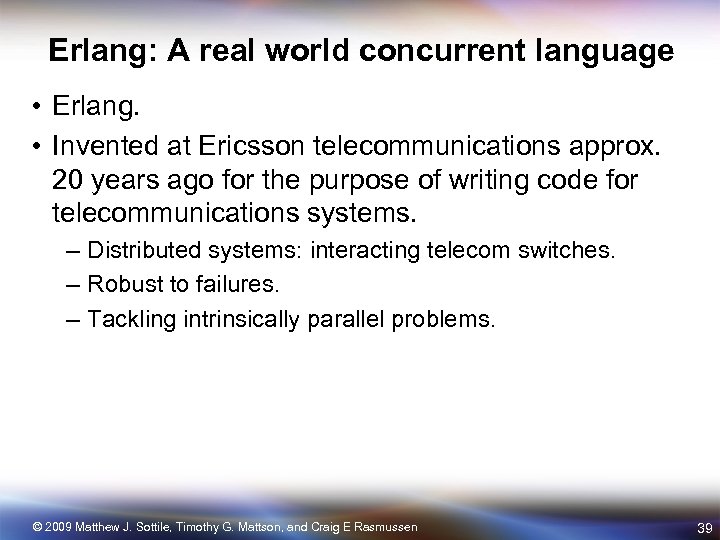 Erlang: A real world concurrent language

• Erlang.
• Invented at Ericsson telecommunications approx. 20 years ago for the purpose of writing code for telecommunications systems.
– Distributed systems: interacting telecom switches.
– Robust to failures.
– Tackling intrinsically parallel problems.

© 2009 Matthew J. Sottile, Timothy G. Mattson, and Craig E Rasmussen

39